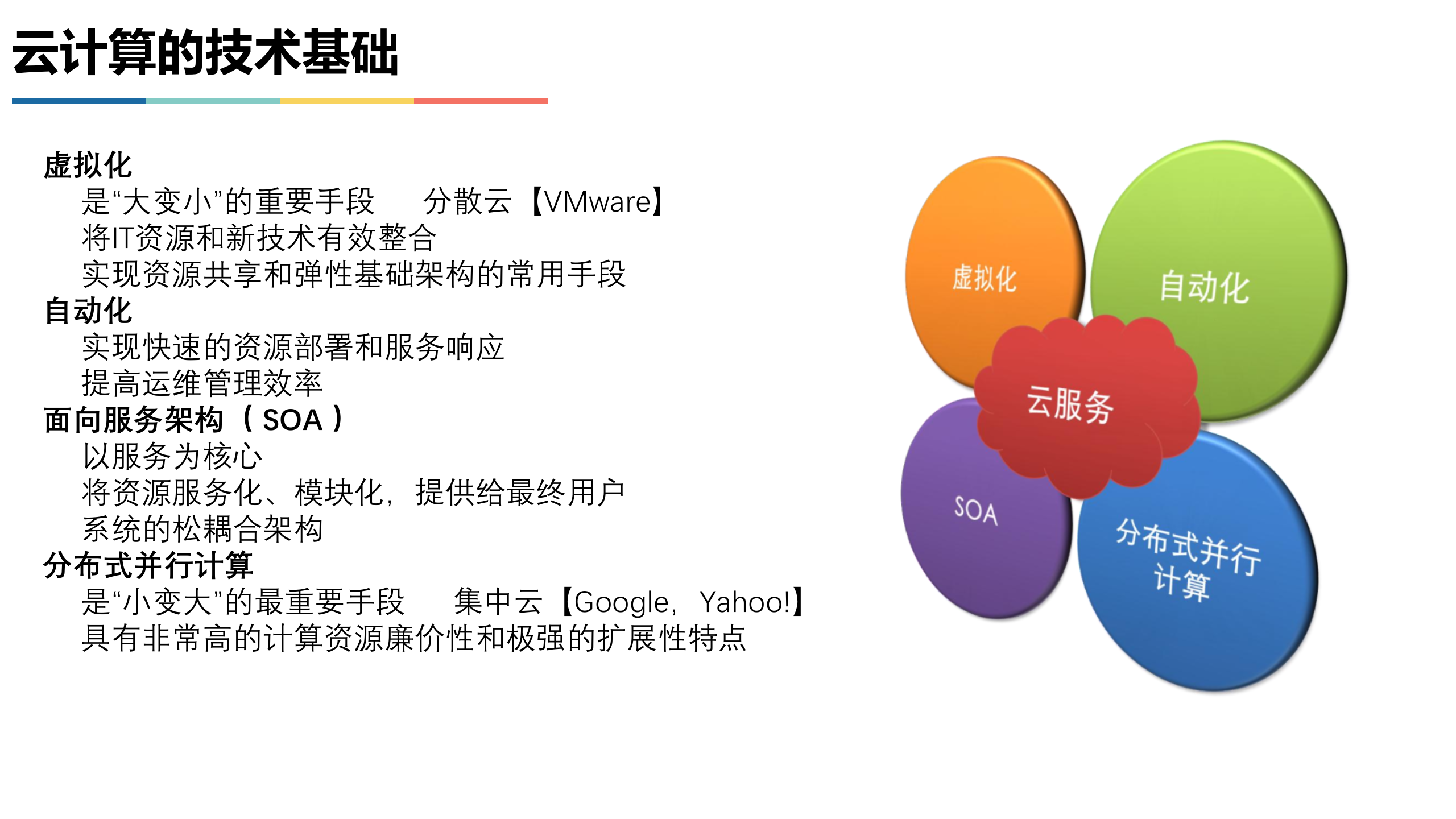 云计算的技术基础

虚拟化
是“大变小”的重要手段　分散云【VMware】
将IT资源和新技术有效整合
实现资源共享和弹性基础架构的常用手段
自动化
实现快速的资源部署和服务响应
提高运维管理效率
面向服务架构（SOA）
以服务为核心
将资源服务化、模块化，提供给最终用户
系统的松耦合架构
分布式并行计算
是“小变大”的最重要手段　集中云【Google，Yahoo!】
具有非常高的计算资源廉价性和极强的扩展性特点

虚拟化
自动化
云服务
SOA
分布式并行计算